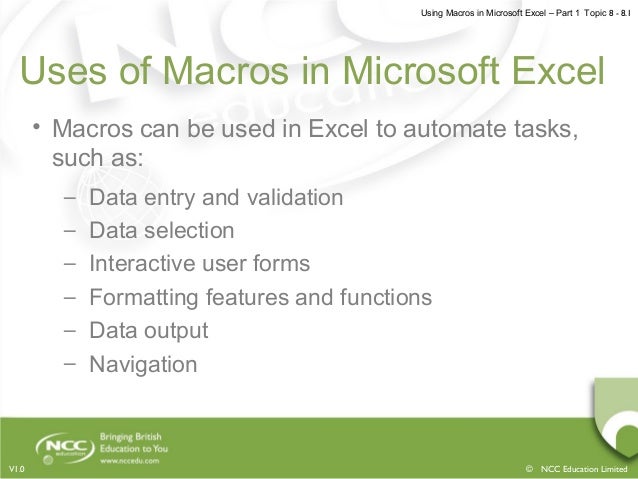 Using Macros in Microsoft Excel – Part 1 Topic 8 - 8.1

Uses of Macros in Microsoft Excel

• Macros can be used in Excel to automate tasks, such as:

– Data entry and validation
– Data selection
– Interactive user forms
– Formatting features and functions
– Data output
– Navigation

NCC education

Bringing British Education to You
www.nccedu.com

V1.0

© NCC Education Limited